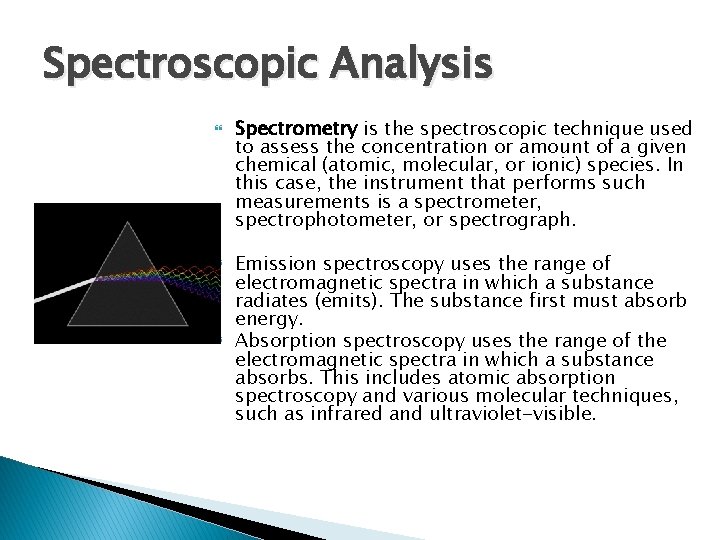 Spectroscopic Analysis

Spectrometry is the spectroscopic technique used to assess the concentration or amount of a given chemical (atomic, molecular, or ionic) species. In this case, the instrument that performs such measurements is a spectrometer, spectrophotometer, or spectrograph.

Emission spectroscopy uses the range of electromagnetic spectra in which a substance radiates (emits). The substance first must absorb energy.

Absorption spectroscopy uses the range of the electromagnetic spectra in which a substance absorbs. This includes atomic absorption spectroscopy and various molecular techniques, such as infrared and ultraviolet-visible.